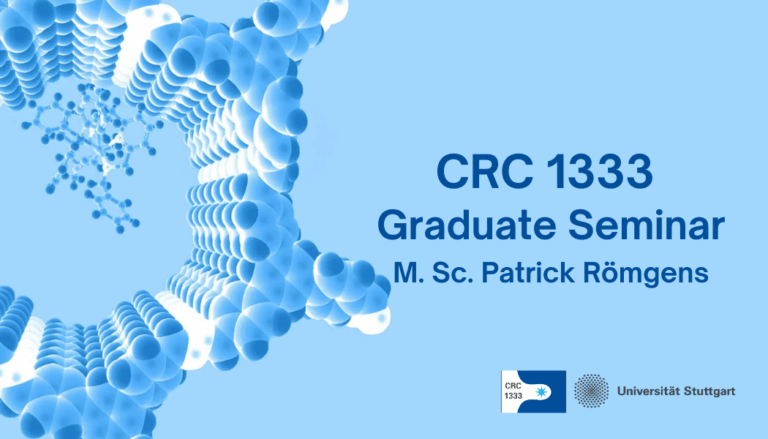 CRC 1333
Graduate Seminar
M. Sc. Patrick Römgens

CRC 1333

Universität Stuttgart